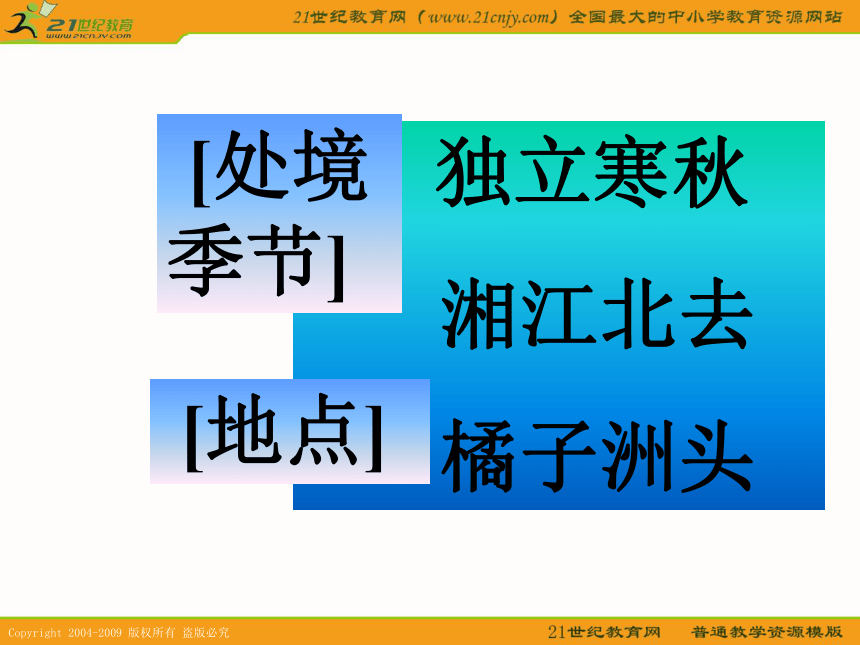 21世纪教育
www.21cnjy.com

21世纪教育网（www.21cnjy.com）全国最大的中小学教育资源网站

[处境季节]

独立寒秋

湘江北去

[地点]

橘子洲头

Copyright 2004-2009 版权所有 盗版必究

21世纪教育网　普通教学资源模版